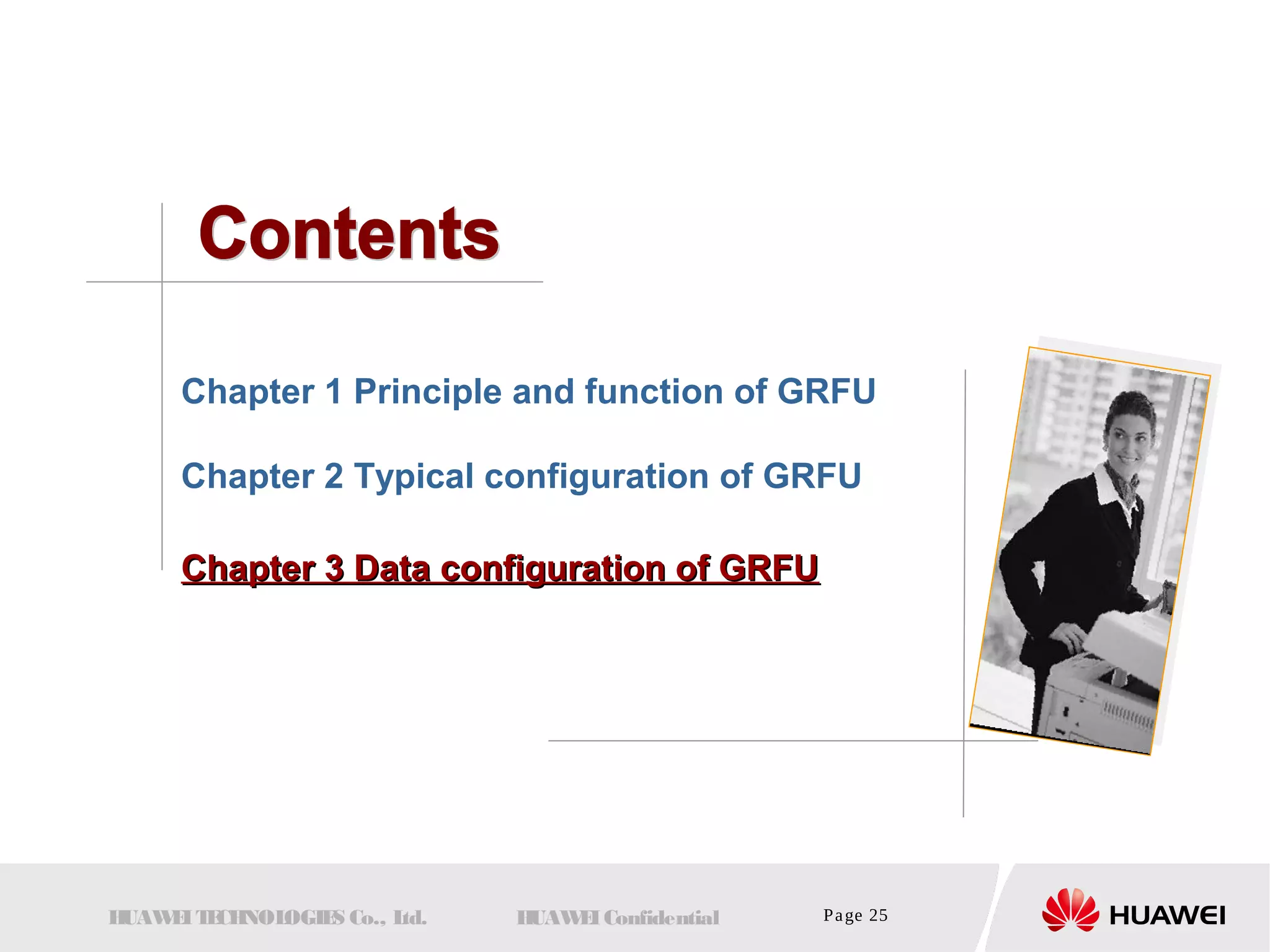 Contents

Chapter 1 Principle and function of GRFU

Chapter 2 Typical configuration of GRFU

Chapter 3 Data configuration of GRFU

HUAWEI TECHNOLOGIES Co., Ltd.

HUAWEI Confidential

Page 25

HUAWEI